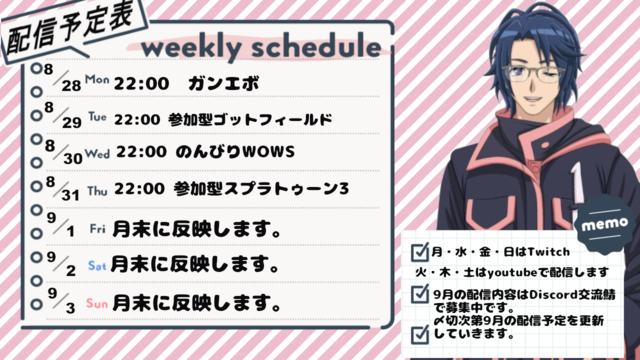 配信予定表

weekly schedule

8/28 Mon 22:00 ガンエボ
8/29 Tue 22:00 参加型ゴットフィールド
8/30 Wed 22:00 のんびりWOWS
8/31 Thu 22:00 参加型スプラトゥーン3
9/1 Fri 月末に反映します。
9/2 Sat 月末に反映します。
9/3 Sun 月末に反映します。

memo

月・水・金・日はTwitch
火・木・土はyoutubeで配信します

9月の配信内容はDiscord交流鯖で募集中です。
〆切次第9月の配信予定を更新していきます。